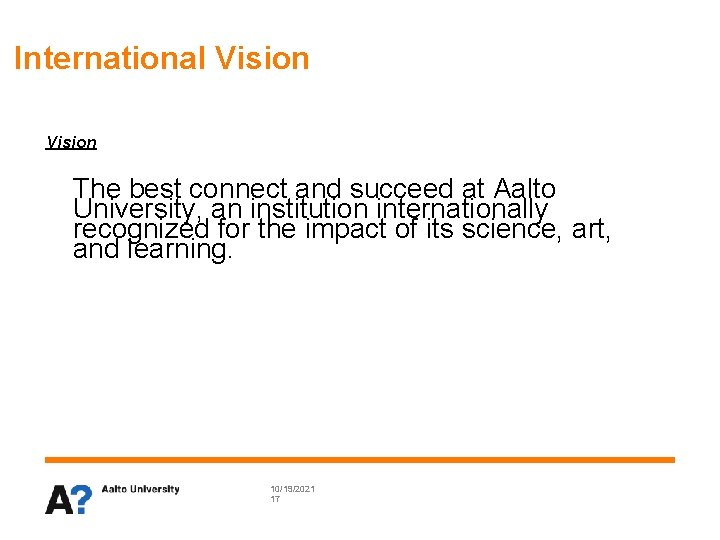 International Vision

Vision

The best connect and succeed at Aalto University, an institution internationally recognized for the impact of its science, art, and learning.

A? Aalto University

10/19/2021
17